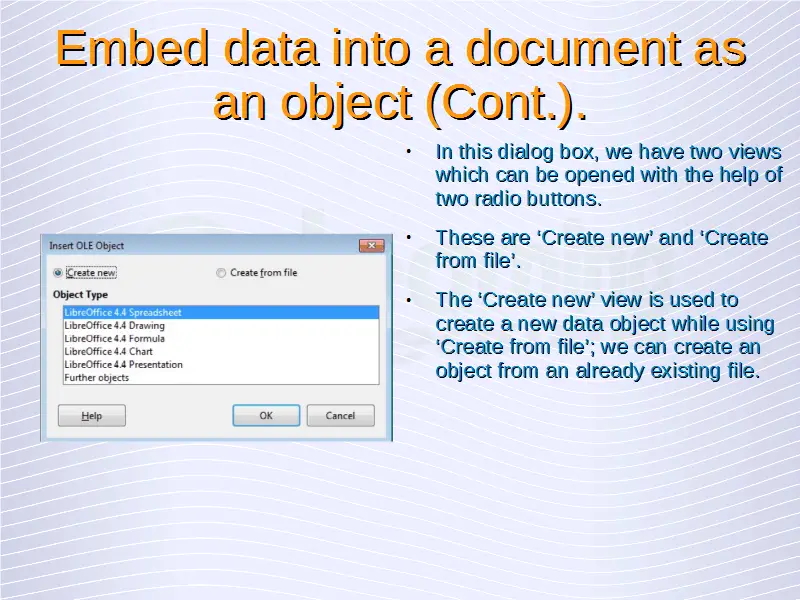 Embed data into a document as an object (Cont.).

Insert OLE Object

Create new

Create from file

Object Type

LibreOffice 4.4 Spreadsheet
LibreOffice 4.4 Drawing
LibreOffice 4.4 Formula
LibreOffice 4.4 Chart
LibreOffice 4.4 Presentation
Further objects

Help

OK

Cancel

• In this dialog box, we have two views which can be opened with the help of two radio buttons.

• These are ‘Create new’ and ‘Create from file’.

• The ‘Create new’ view is used to create a new data object while using ‘Create from file’; we can create an object from an already existing file.